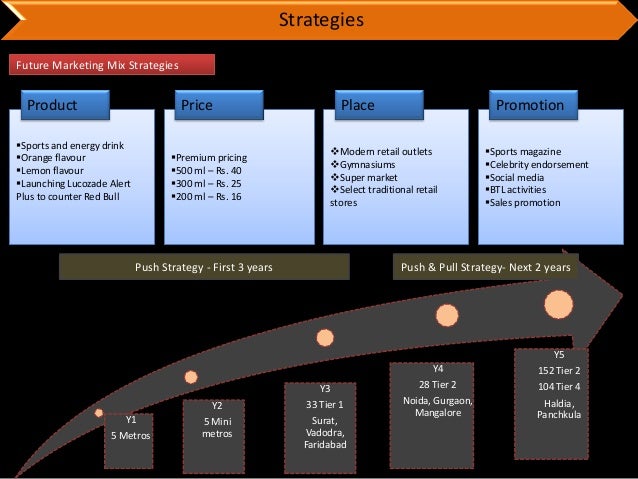 Strategies

Future Marketing Mix Strategies

Product

▪Sports and energy drink
▪Orange flavour
▪Lemon flavour
▪Launching Lucozade Alert Plus to counter Red Bull

Price

▪Premium pricing
▪500 ml – Rs. 40
▪300 ml – Rs. 25
▪200 ml – Rs. 16

Place

❖Modern retail outlets
❖Gymnasiums
❖Super market
❖Select traditional retail stores

Promotion

▪Sports magazine
▪Celebrity endorsement
▪Social media
▪BTL activities
▪Sales promotion

Push Strategy - First 3 years

Push & Pull Strategy- Next 2 years

Y1
5 Metros

Y2
5 Mini metros

Y3
33 Tier 1
Surat, Vadodra, Faridabad

Y4
28 Tier 2
Noida, Gurgaon, Mangalore

Y5
152 Tier 2
104 Tier 4
Haldia, Panchkula